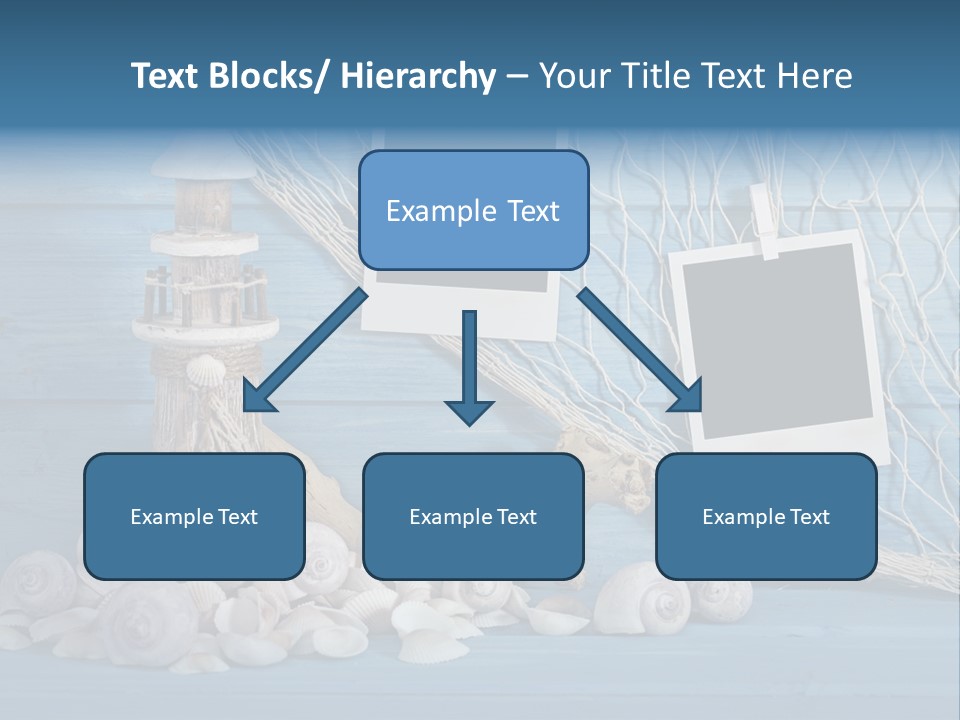 Text Blocks/ Hierarchy – Your Title Text Here

Example Text

Example Text

Example Text

Example Text